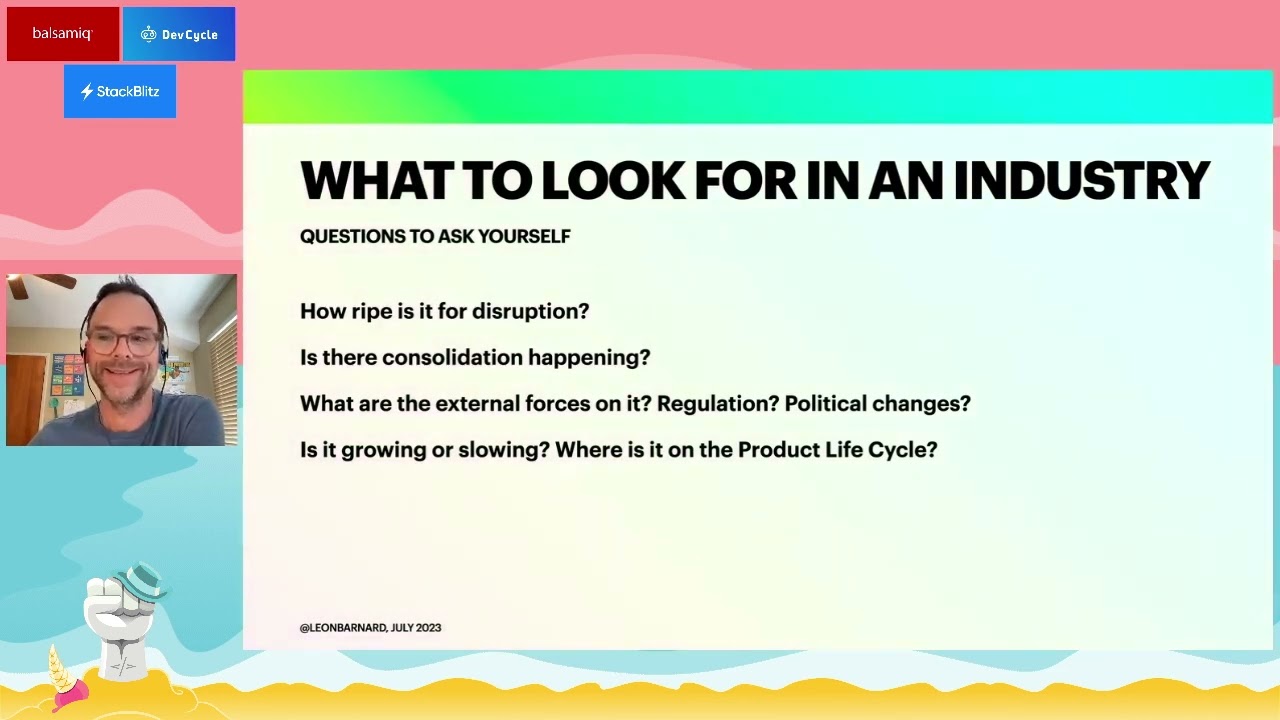 balsamiq

DevCycle

StackBlitz

WHAT TO LOOK FOR IN AN INDUSTRY

QUESTIONS TO ASK YOURSELF

How ripe is it for disruption?

Is there consolidation happening?

What are the external forces on it? Regulation? Political changes?

Is it growing or slowing? Where is it on the Product Life Cycle?

@LEONBARNARD, JULY 2023